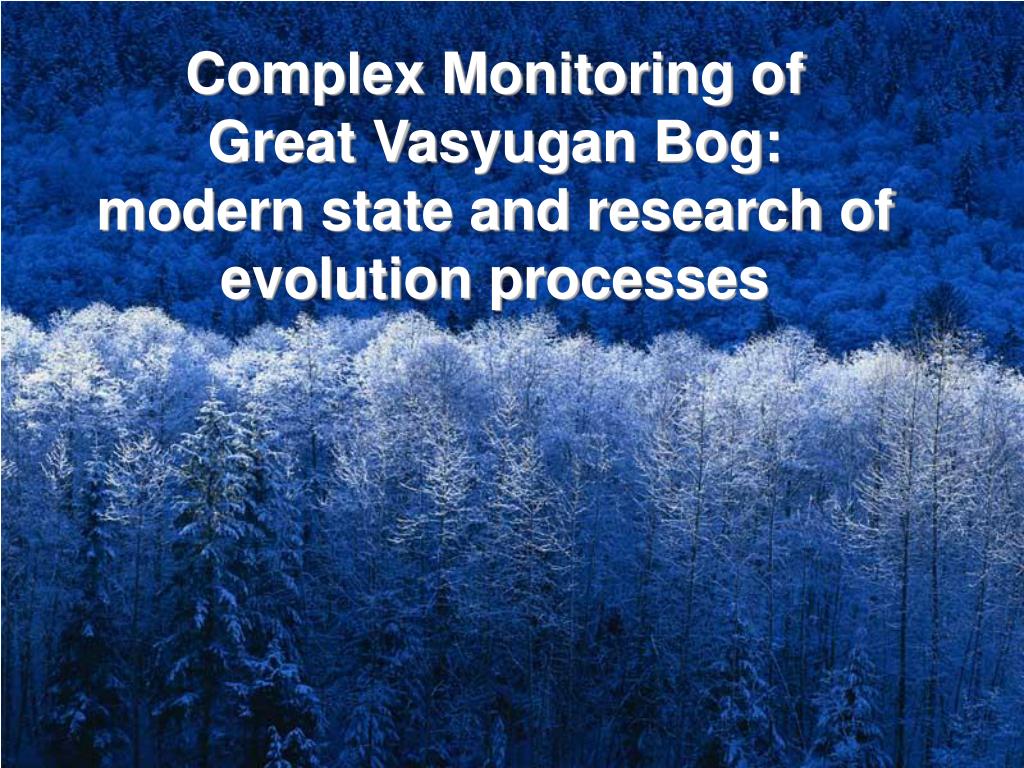 Complex Monitoring of Great Vasyugan Bog: modern state and research of evolution processes